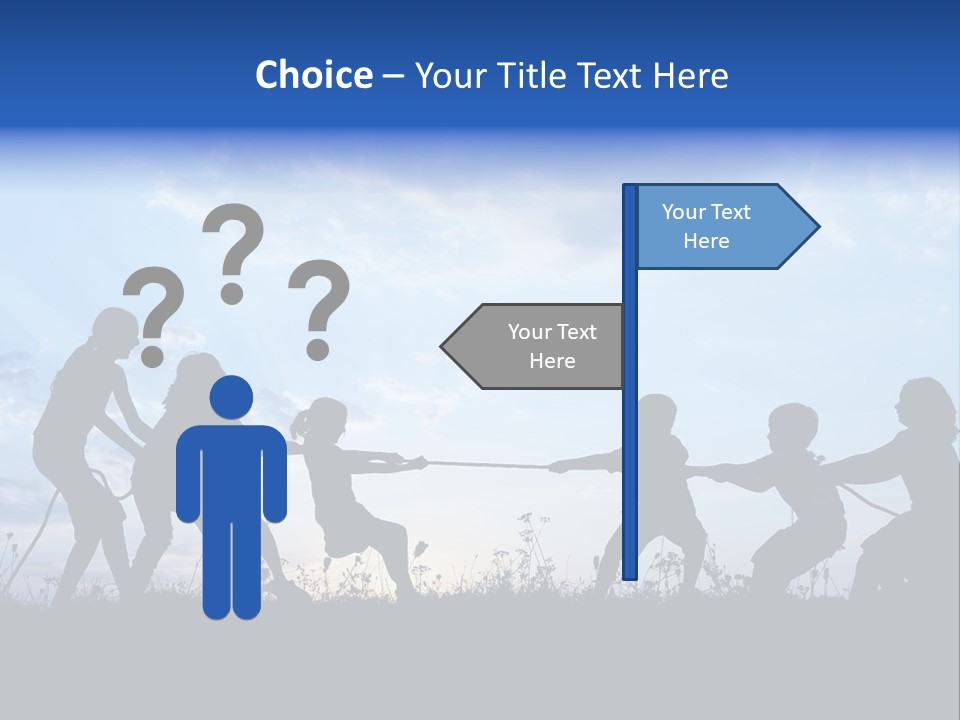 Choice – Your Title Text Here

? ? ?

Your Text Here

Your Text Here